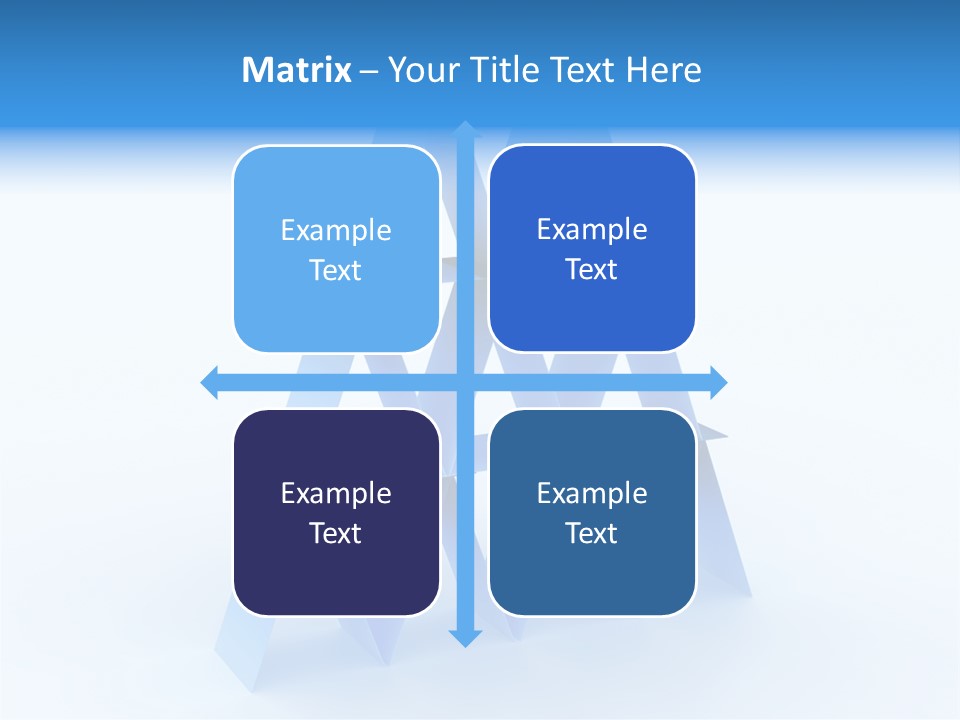 Matrix – Your Title Text Here

Example Text

Example Text

Example Text

Example Text